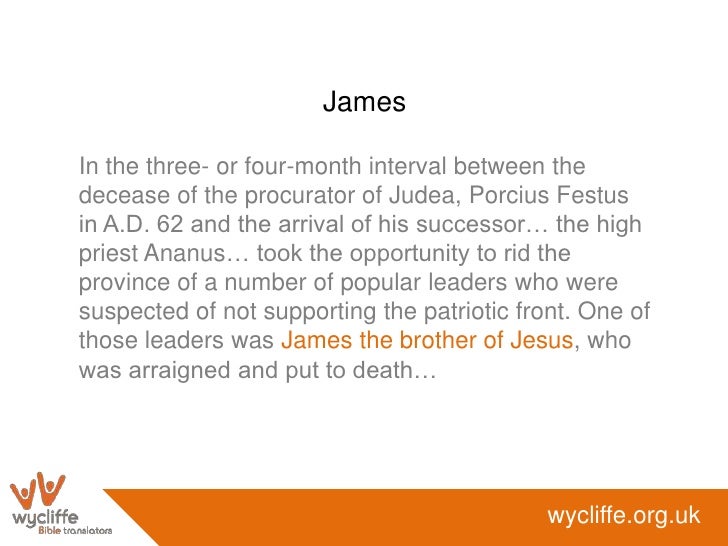 James

In the three- or four-month interval between the decease of the procurator of Judea, Porcius Festus in A.D. 62 and the arrival of his successor… the high priest Ananus… took the opportunity to rid the province of a number of popular leaders who were suspected of not supporting the patriotic front. One of those leaders was James the brother of Jesus, who was arraigned and put to death…

wycliffe
Bible translators

wycliffe.org.uk